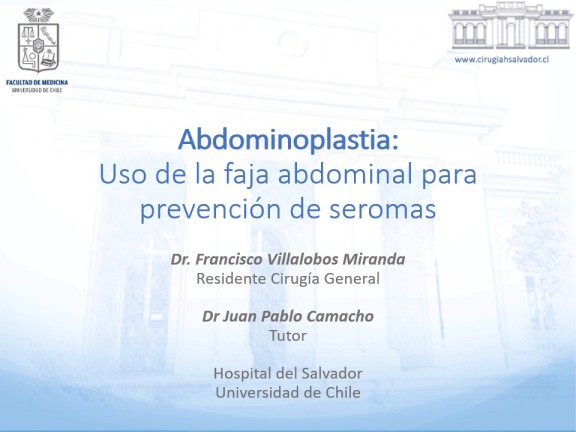 FACULTAD DE MEDICINA
UNIVERSIDAD DE CHILE

www.cirugiahsalvador.cl

Abdominoplastia:
Uso de la faja abdominal para prevención de seromas

Dr. Francisco Villalobos Miranda
Residente Cirugía General

Dr Juan Pablo Camacho
Tutor

Hospital del Salvador
Universidad de Chile